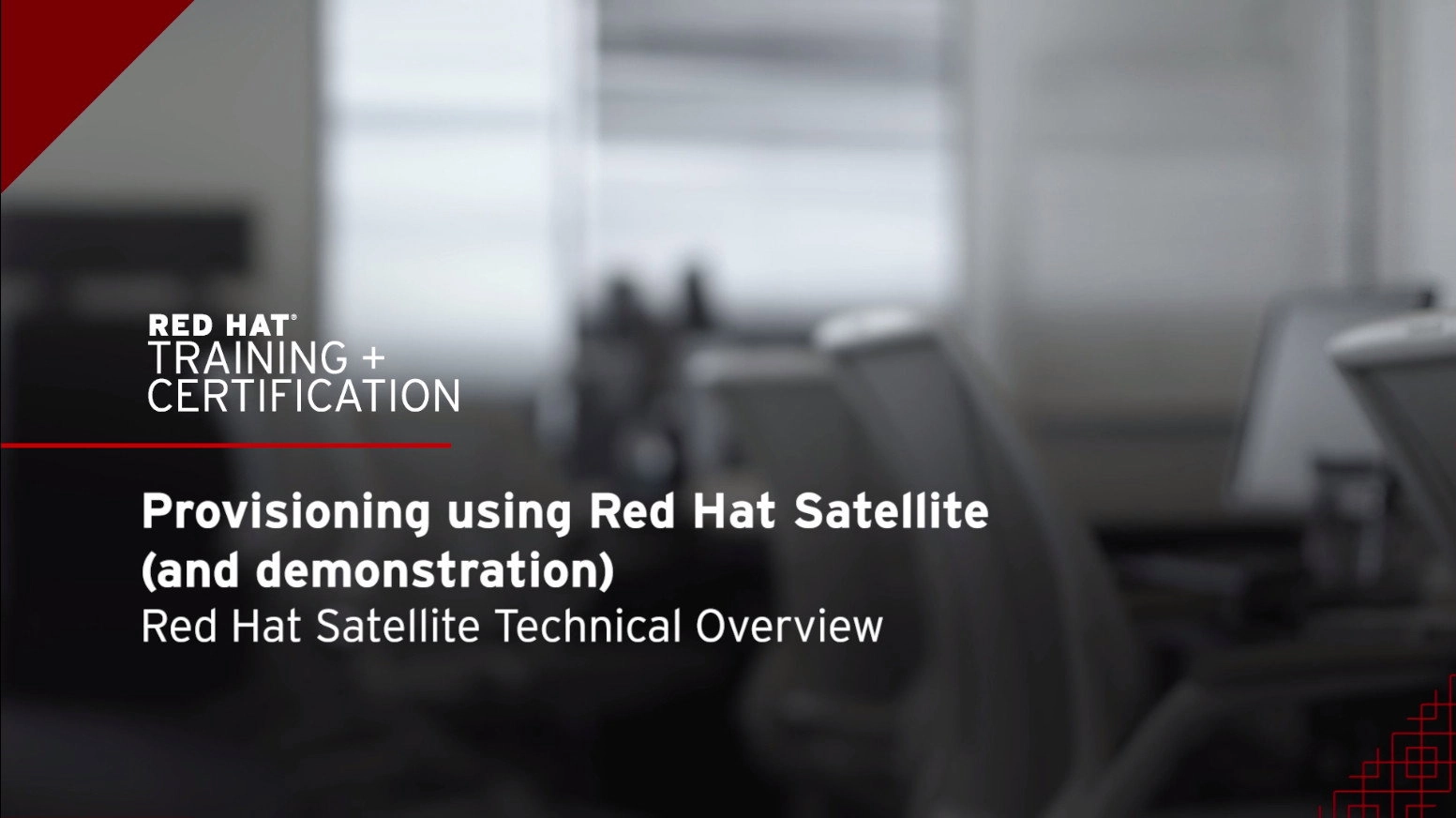 RED HAT®
TRAINING +
CERTIFICATION

Provisioning using Red Hat Satellite (and demonstration)
Red Hat Satellite Technical Overview